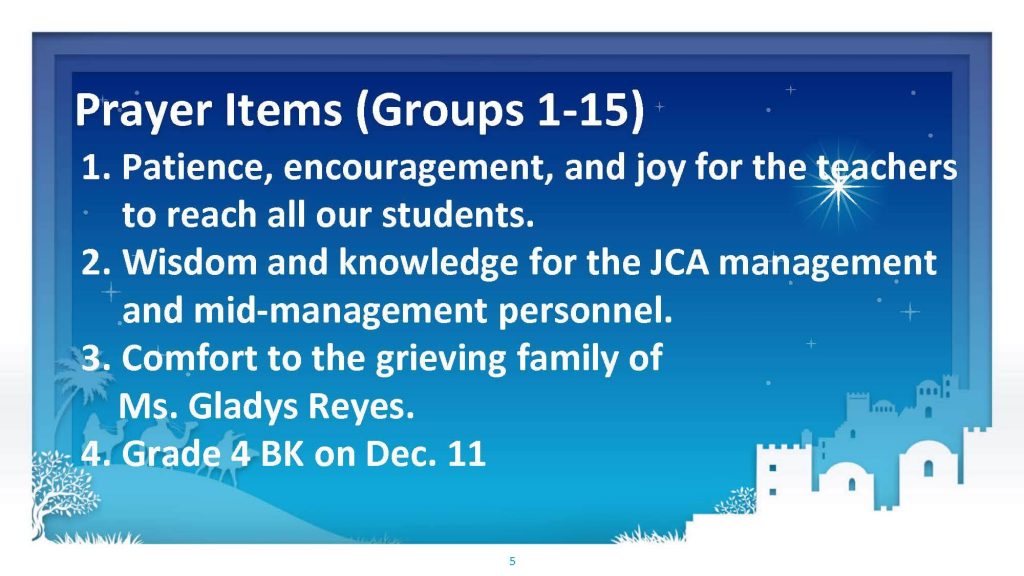 Prayer Items (Groups 1-15)

1. Patience, encouragement, and joy for the teachers to reach all our students.
2. Wisdom and knowledge for the JCA management and mid-management personnel.
3. Comfort to the grieving family of Ms. Gladys Reyes.
4. Grade 4 BK on Dec. 11

5